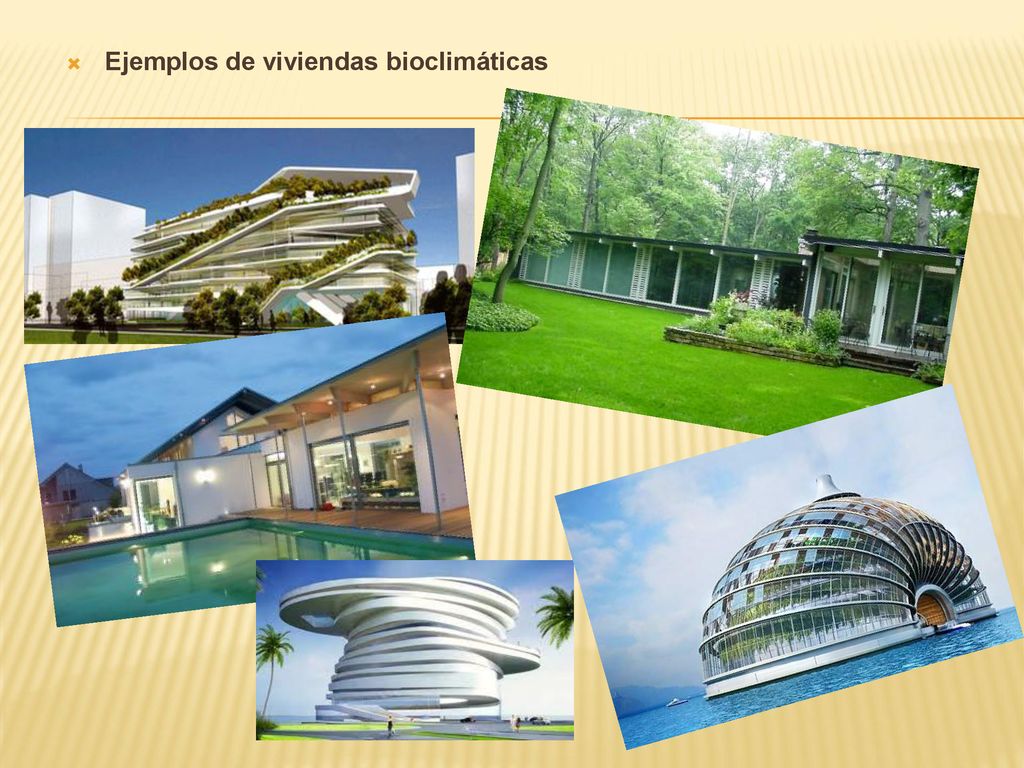 Ejemplos de viviendas bioclimáticas